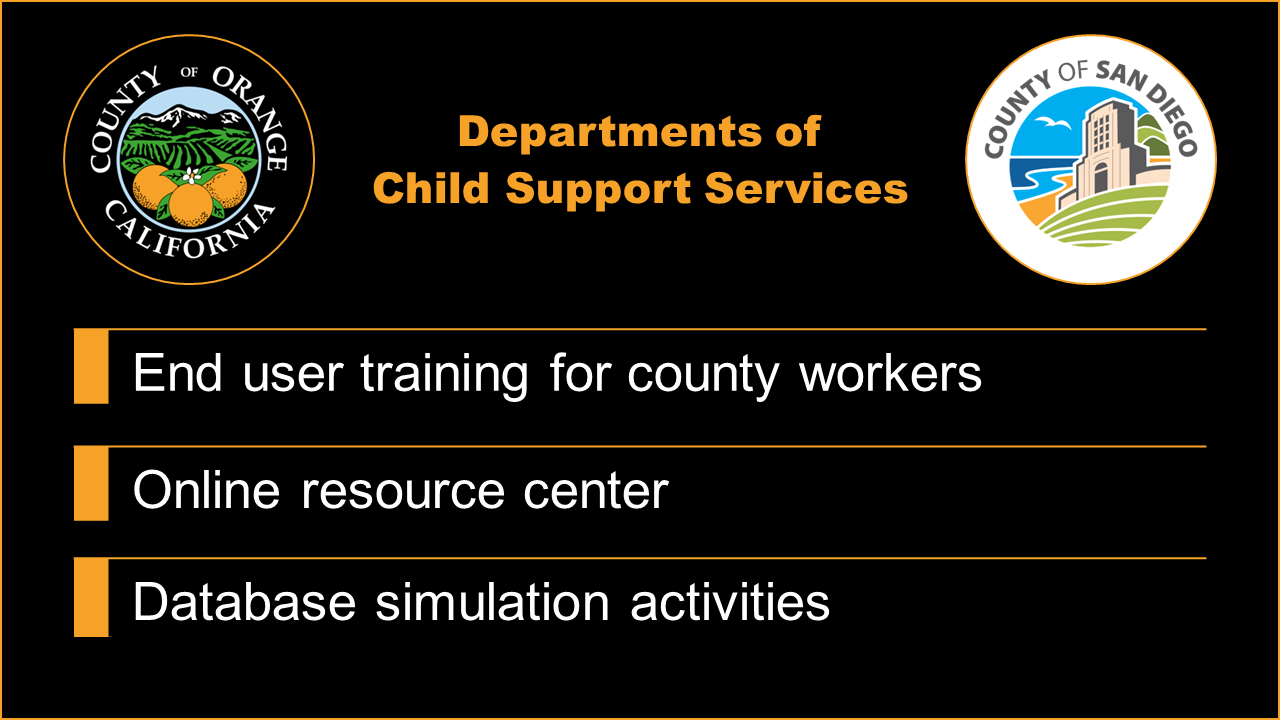 COUNTY OF ORANGE CALIFORNIA

Departments of Child Support Services

COUNTY OF SAN DIEGO

End user training for county workers

Online resource center

Database simulation activities